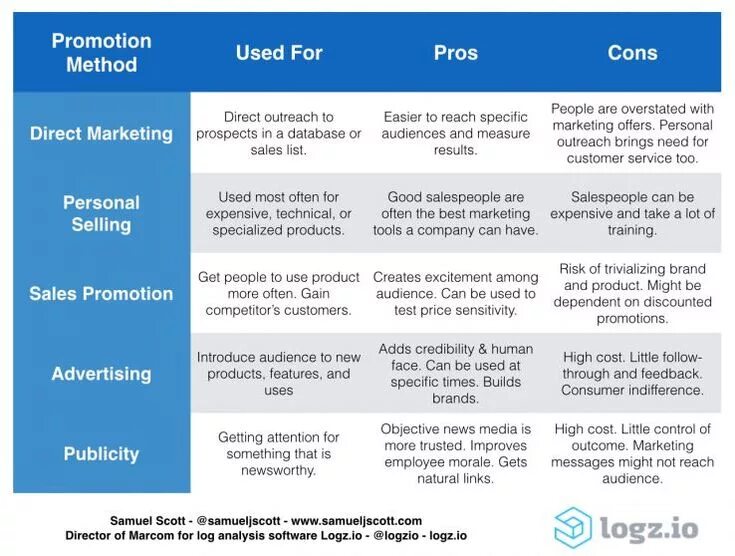 | Promotion Method | Used For | Pros | Cons |
|---|---|---|---|
| Direct Marketing | Direct outreach to prospects in a database or sales list. | Easier to reach specific audiences and measure results. | People are overstated with marketing offers. Personal outreach brings need for customer service too. |
| Personal Selling | Used most often for expensive, technical, or specialized products. | Good salespeople are often the best marketing tools a company can have. | Salespeople can be expensive and take a lot of training. |
| Sales Promotion | Get people to use product more often. Gain competitor's customers. | Creates excitement among audience. Can be used to test price sensitivity. | Risk of trivializing brand and product. Might be dependent on discounted promotions. |
| Advertising | Introduce audience to new products, features, and uses | Adds credibility & human face. Can be used at specific times. Builds brands. | High cost. Little follow-through and feedback. Consumer indifference. |
| Publicity | Getting attention for something that is newsworthy. | Objective news media is more trusted. Improves employee morale. Gets natural links. | High cost. Little control of outcome. Marketing messages might not reach audience. |

Samuel Scott - @samueljscott - www.samueljscott.com
Director of Marcom for log analysis software Logz.io - @logzio - logz.io

logz.io